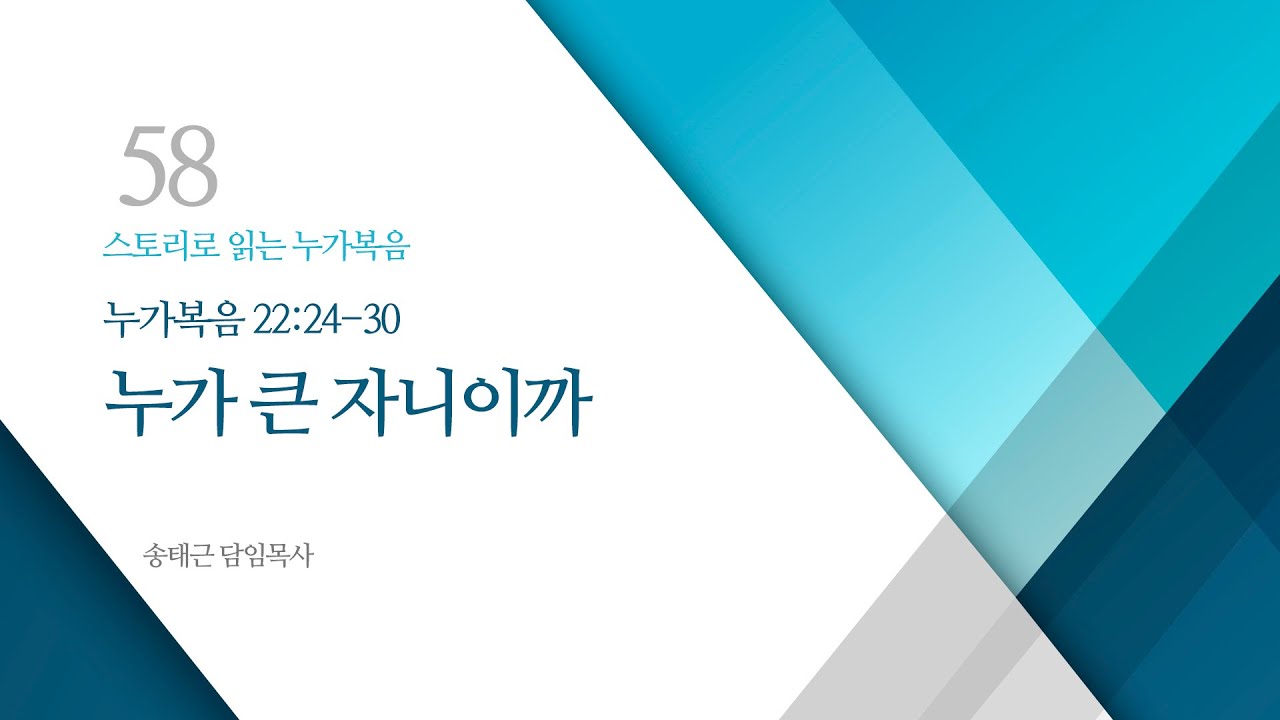 58

스토리로 읽는 누가복음

누가복음 22:24-30

누가 큰 자니이까

송태근 담임목사